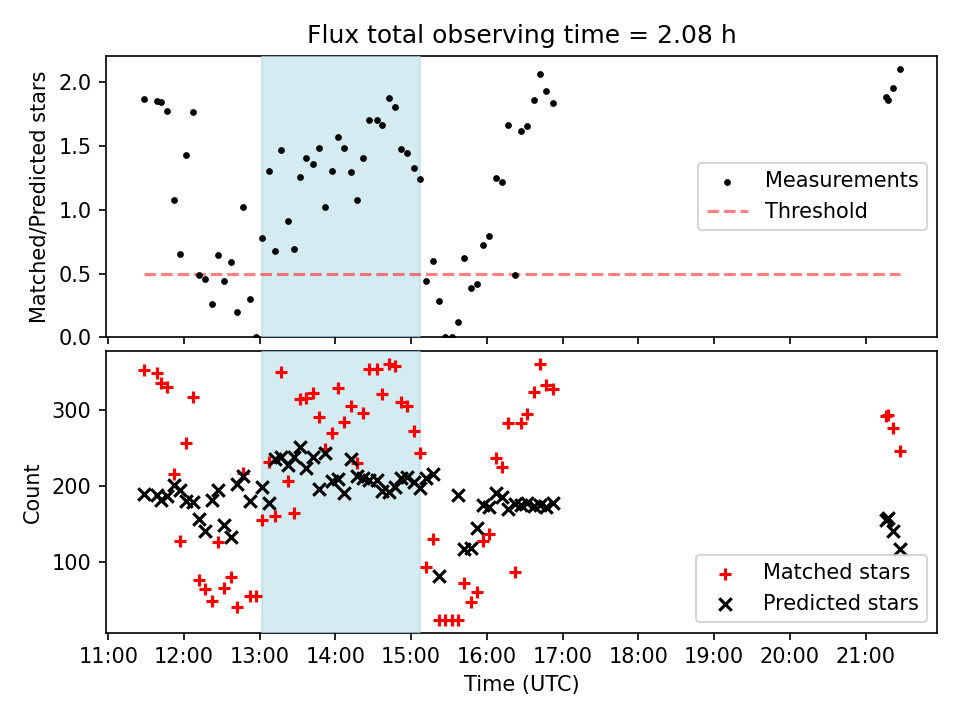 Flux total observing time = 2.08 h

Matched/Predicted stars

2.0
1.5
1.0
0.5
0.0

Measurements
Threshold

Count

300
200
100

Matched stars
Predicted stars

11:00 12:00 13:00 14:00 15:00 16:00 17:00 18:00 19:00 20:00 21:00

Time (UTC)